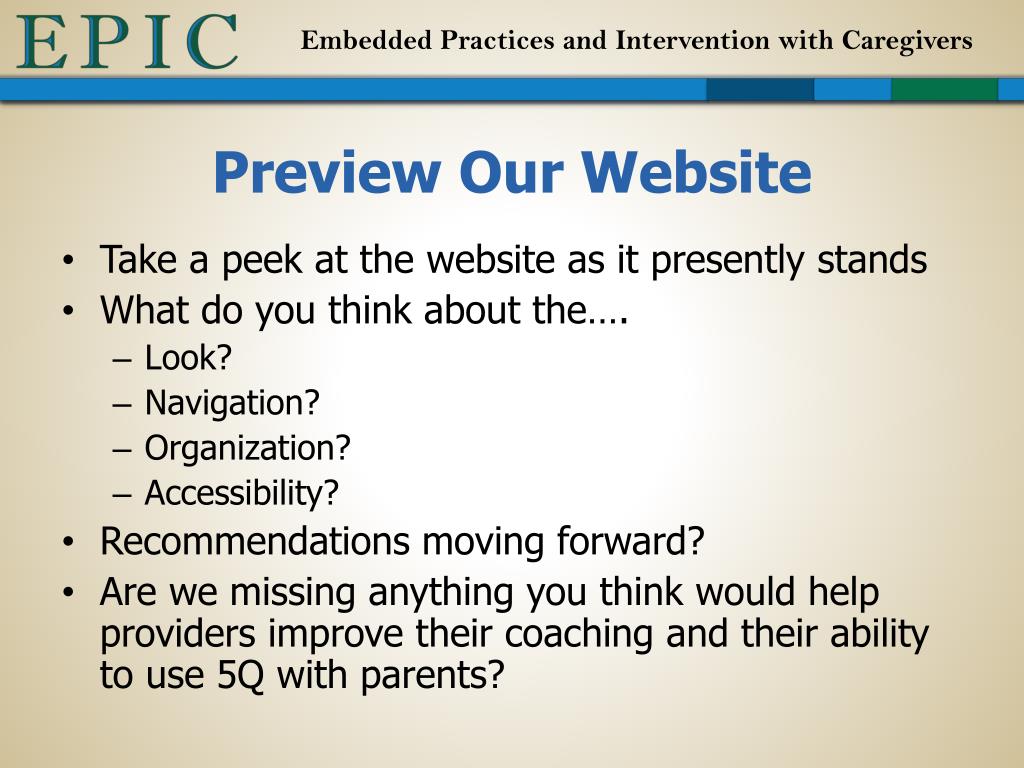 EPIC Embedded Practices and Intervention with Caregivers

Preview Our Website

• Take a peek at the website as it presently stands
• What do you think about the….
– Look?
– Navigation?
– Organization?
– Accessibility?
• Recommendations moving forward?
• Are we missing anything you think would help providers improve their coaching and their ability to use 5Q with parents?